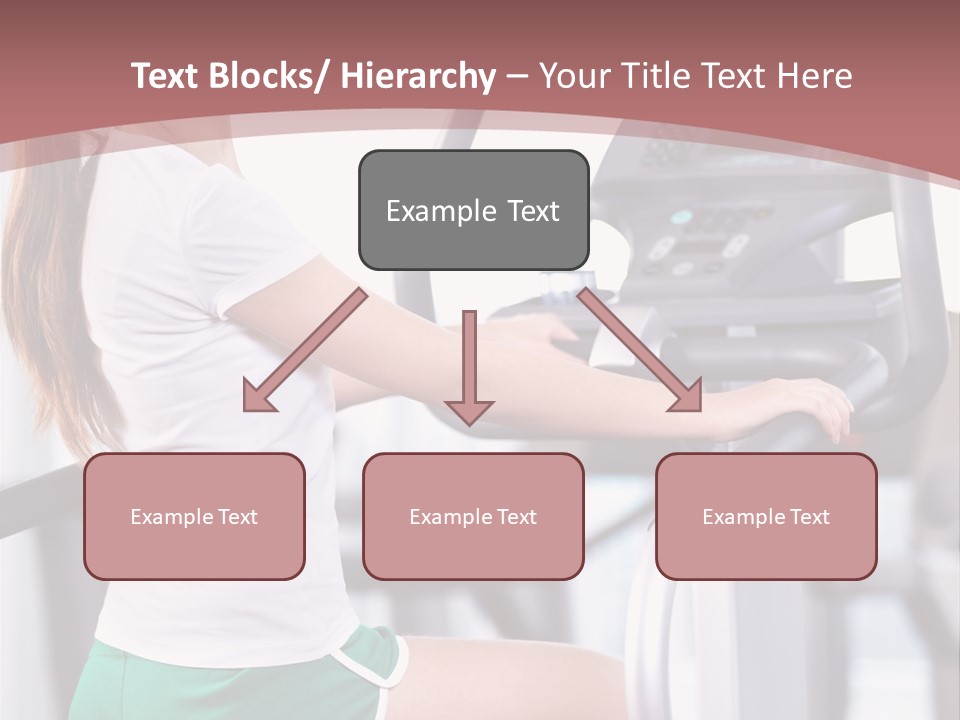 Text Blocks/ Hierarchy – Your Title Text Here

Example Text

Example Text

Example Text

Example Text